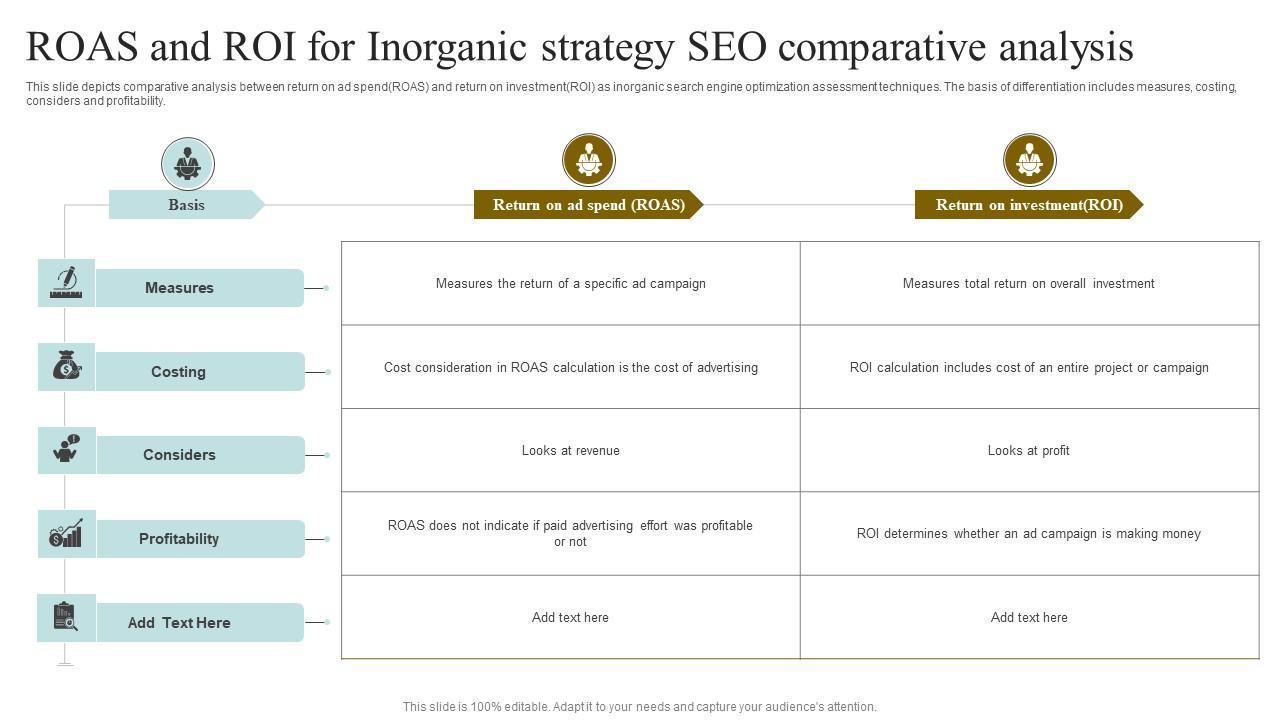 ROAS and ROI for Inorganic strategy SEO comparative analysis

This slide depicts comparative analysis between return on ad spend(ROAS) and return on investment(ROI) as inorganic search engine optimization assessment techniques. The basis of differentiation includes measures, costing, considers and profitability.

| Basis | Return on ad spend (ROAS) | Return on investment(ROI) |
|---|---|---|
| Measures | Measures the return of a specific ad campaign | Measures total return on overall investment |
| Costing | Cost consideration in ROAS calculation is the cost of advertising | ROI calculation includes cost of an entire project or campaign |
| Considers | Looks at revenue | Looks at profit |
| Profitability | ROAS does not indicate if paid advertising effort was profitable or not | ROI determines whether an ad campaign is making money |
| Add Text Here | Add text here | Add text here |

This slide is 100% editable. Adapt it to your needs and capture your audience's attention.